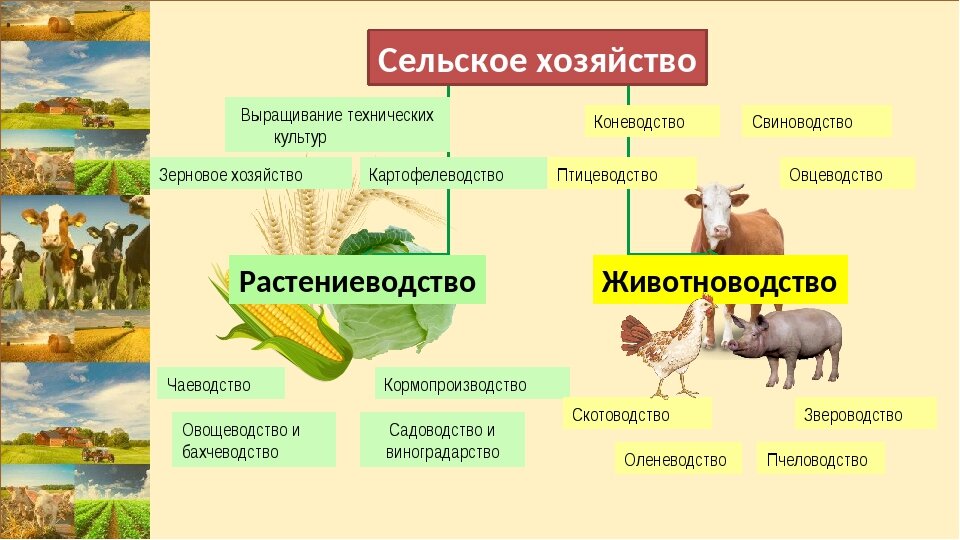 Сельское хозяйство

Выращивание технических культур

Зерновое хозяйство

Картофелеводство

Растениеводство

Чаеводство

Кормопроизводство

Овощеводство и бахчеводство

Садоводство и виноградарство

Коневодство

Свиноводство

Птицеводство

Овцеводство

Животноводство

Скотоводство

Звероводство

Оленеводство

Пчеловодство